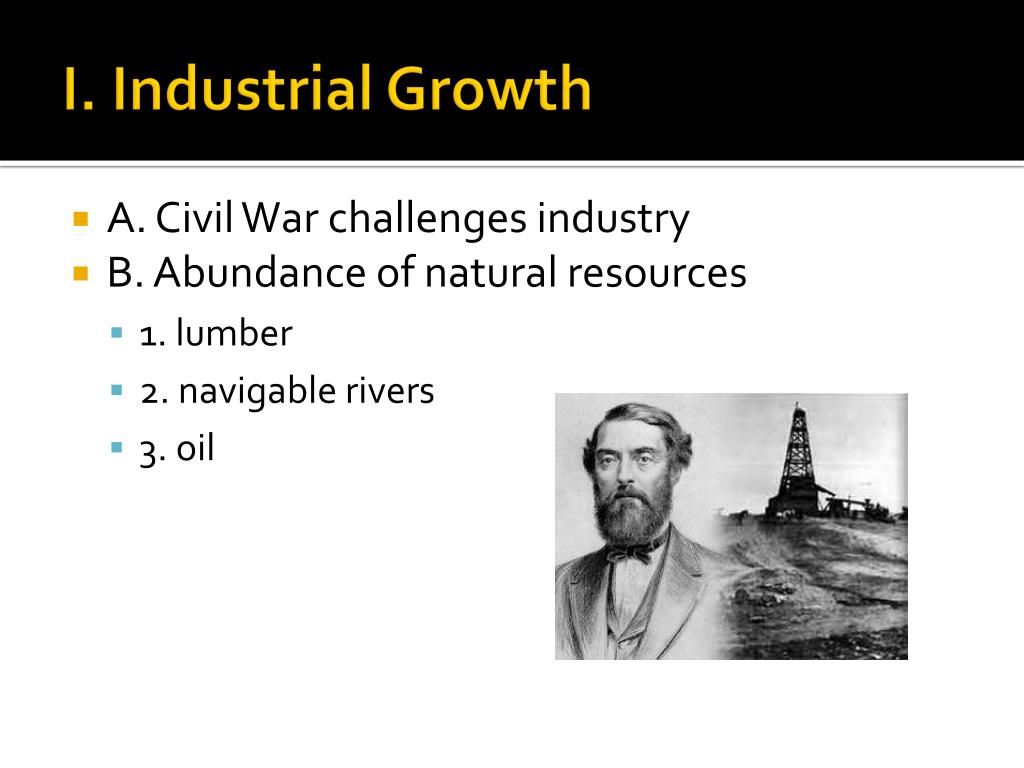 I. Industrial Growth

A. Civil War challenges industry
B. Abundance of natural resources
1. lumber
2. navigable rivers
3. oil